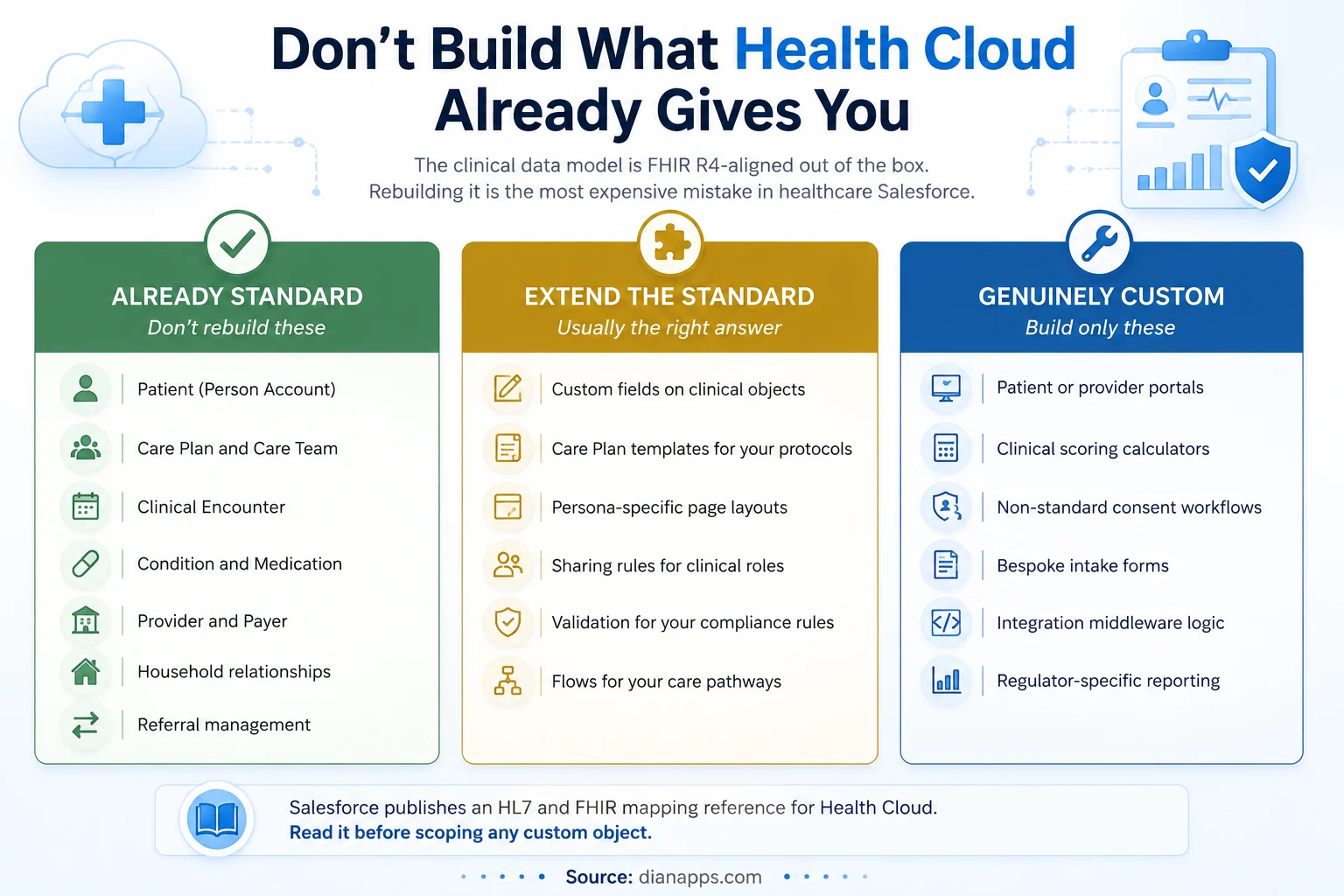 Don’t Build What Health Cloud Already Gives You

The clinical data model is FHIR R4-aligned out of the box. Rebuilding it is the most expensive mistake in healthcare Salesforce.

ALREADY STANDARD
Don’t rebuild these

Patient (Person Account)
Care Plan and Care Team
Clinical Encounter
Condition and Medication
Provider and Payer
Household relationships
Referral management

EXTEND THE STANDARD
Usually the right answer

Custom fields on clinical objects
Care Plan templates for your protocols
Persona-specific page layouts
Sharing rules for clinical roles
Validation for your compliance rules
Flows for your care pathways

GENUINELY CUSTOM
Build only these

Patient or provider portals
Clinical scoring calculators
Non-standard consent workflows
Bespoke intake forms
Integration middleware logic
Regulator-specific reporting

Salesforce publishes an HL7 and FHIR mapping reference for Health Cloud.
Read it before scoping any custom object.

Source: dianapps.com